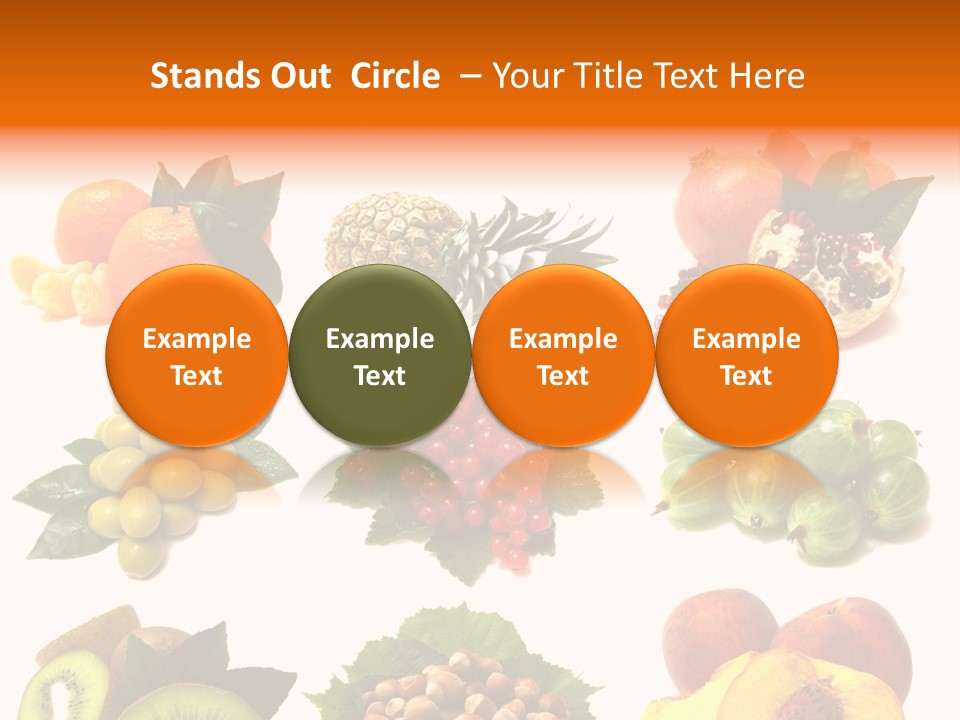 Stands Out Circle – Your Title Text Here

Example Text

Example Text

Example Text

Example Text